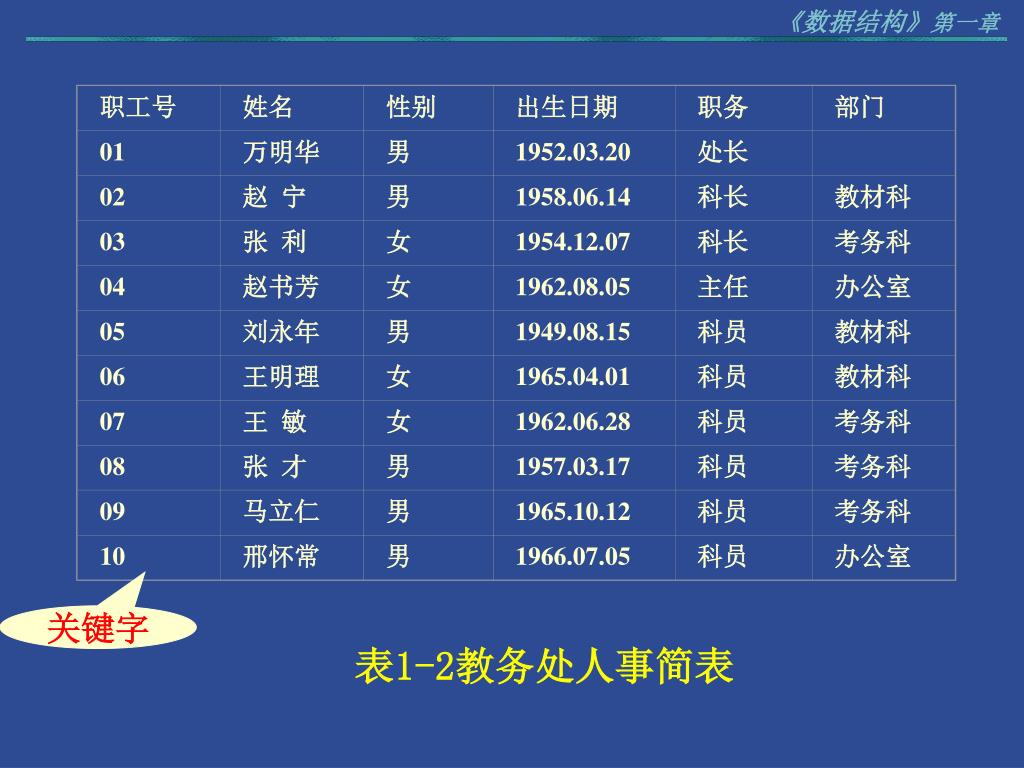 《数据结构》第一章

| 职工号 | 姓名 | 性别 | 出生日期 | 职务 | 部门 |
|---|---|---|---|---|---|
| 01 | 万明华 | 男 | 1952.03.20 | 处长 | |
| 02 | 赵 宁 | 男 | 1958.06.14 | 科长 | 教材科 |
| 03 | 张 利 | 女 | 1954.12.07 | 科长 | 考务科 |
| 04 | 赵书芳 | 女 | 1962.08.05 | 主任 | 办公室 |
| 05 | 刘永年 | 男 | 1949.08.15 | 科员 | 教材科 |
| 06 | 王明理 | 女 | 1965.04.01 | 科员 | 教材科 |
| 07 | 王 敏 | 女 | 1962.06.28 | 科员 | 考务科 |
| 08 | 张 才 | 男 | 1957.03.17 | 科员 | 考务科 |
| 09 | 马立仁 | 男 | 1965.10.12 | 科员 | 考务科 |
| 10 | 邢怀常 | 男 | 1966.07.05 | 科员 | 办公室 |

关键字

表1-2教务处人事简表